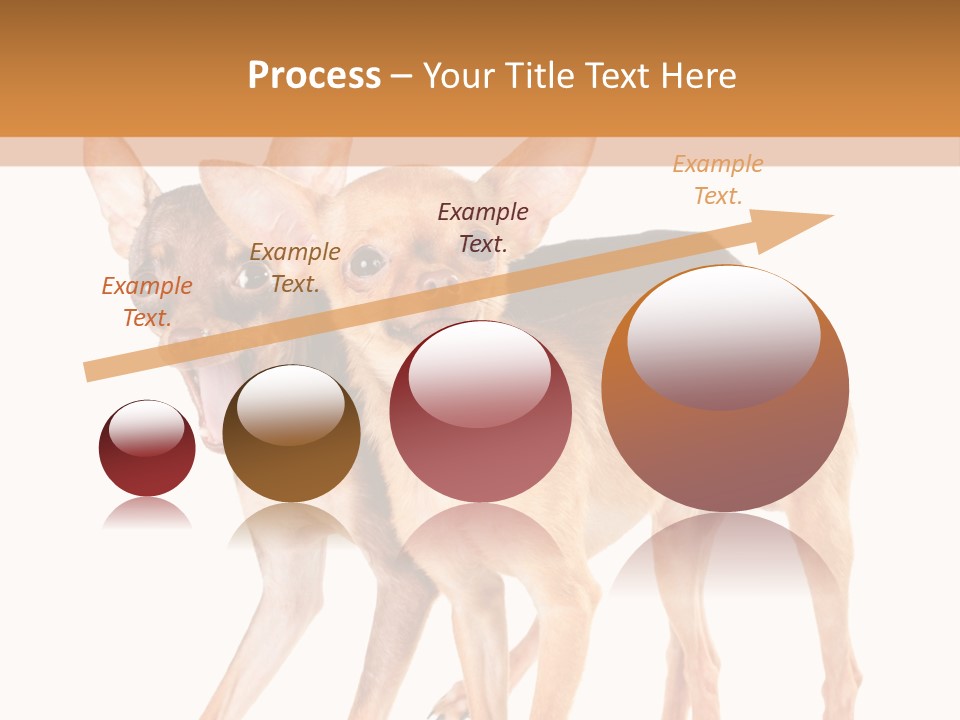 Process – Your Title Text Here

Example Text.

Example Text.

Example Text.

Example Text.